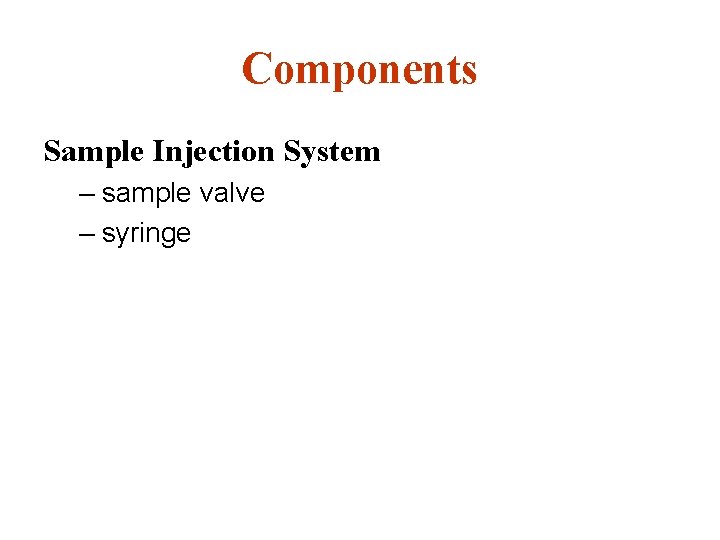 Components

Sample Injection System

– sample valve

– syringe